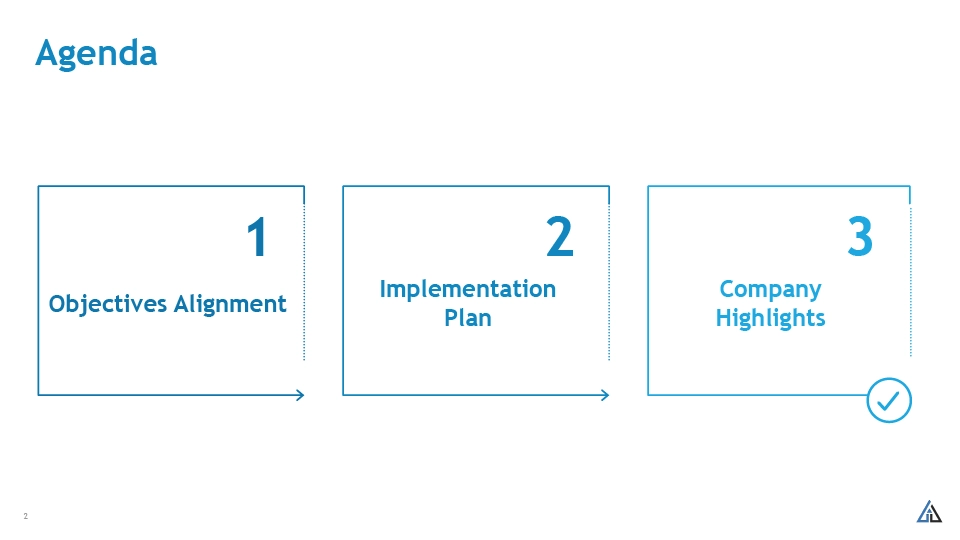 Agenda

1
Objectives Alignment

2
Implementation Plan

3
Company Highlights

2